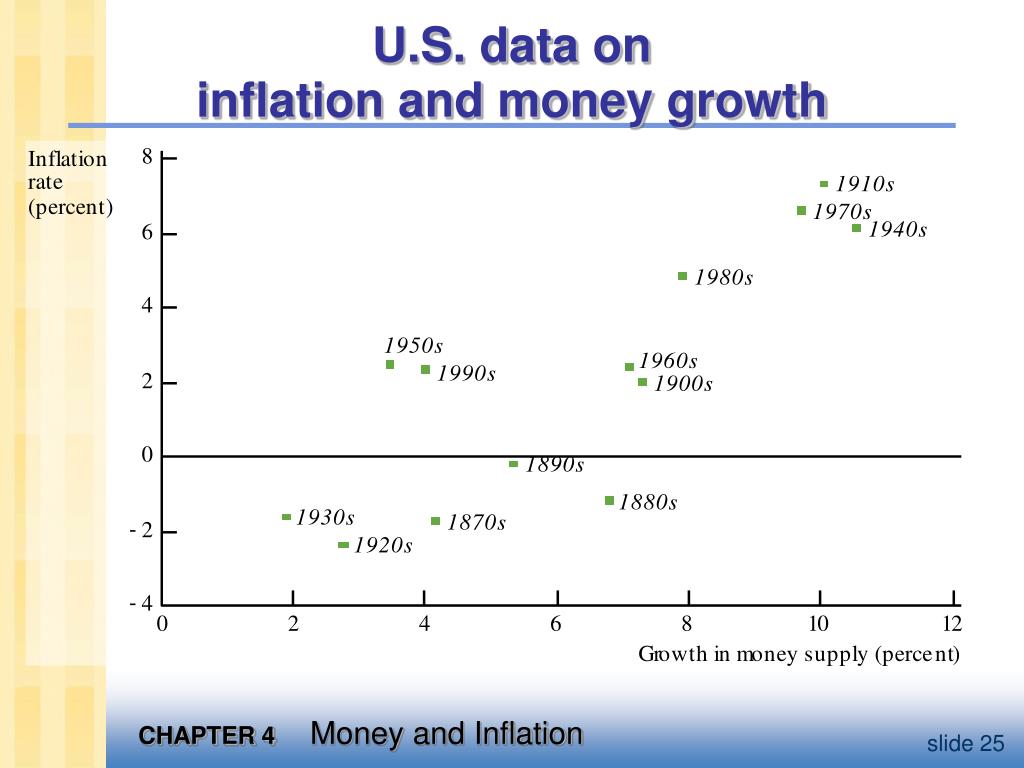 U.S. data on inflation and money growth

Inflation rate (percent)

8
6
4
2
0
- 2
- 4

1910s
1970s
1940s
1980s
1950s
1990s
1960s
1900s
1890s
1880s
1930s
1870s
1920s

0 2 4 6 8 10 12

Growth in money supply (percent)

CHAPTER 4 Money and Inflation

slide 25